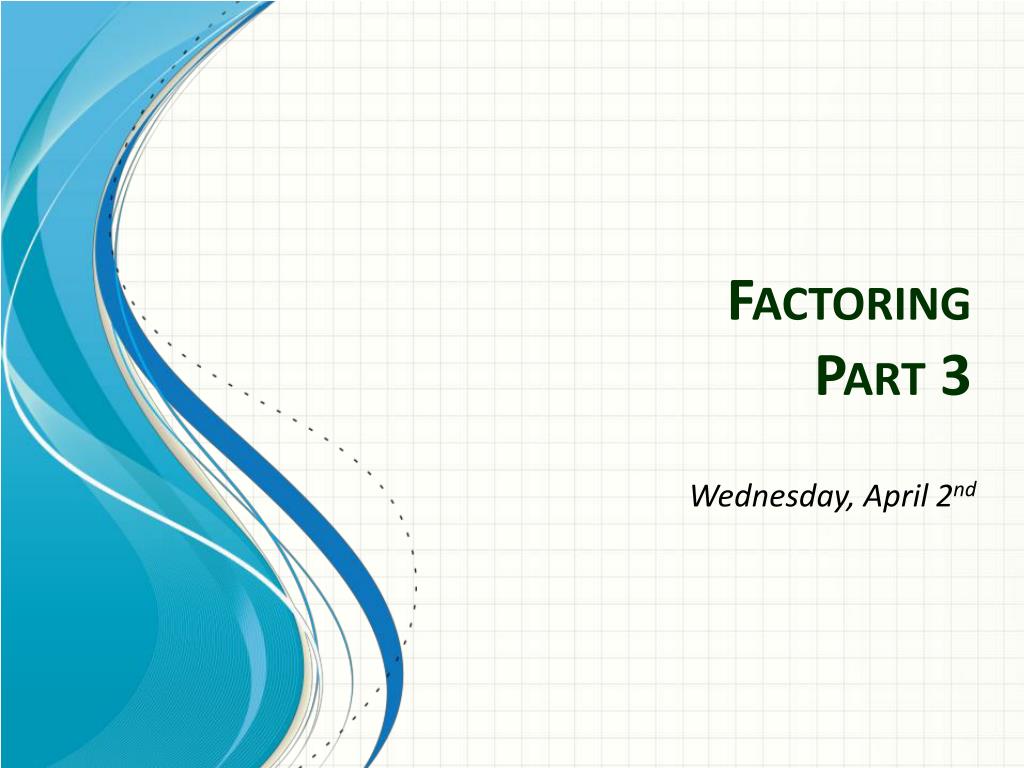 FACTORING
PART 3

Wednesday, April 2nd